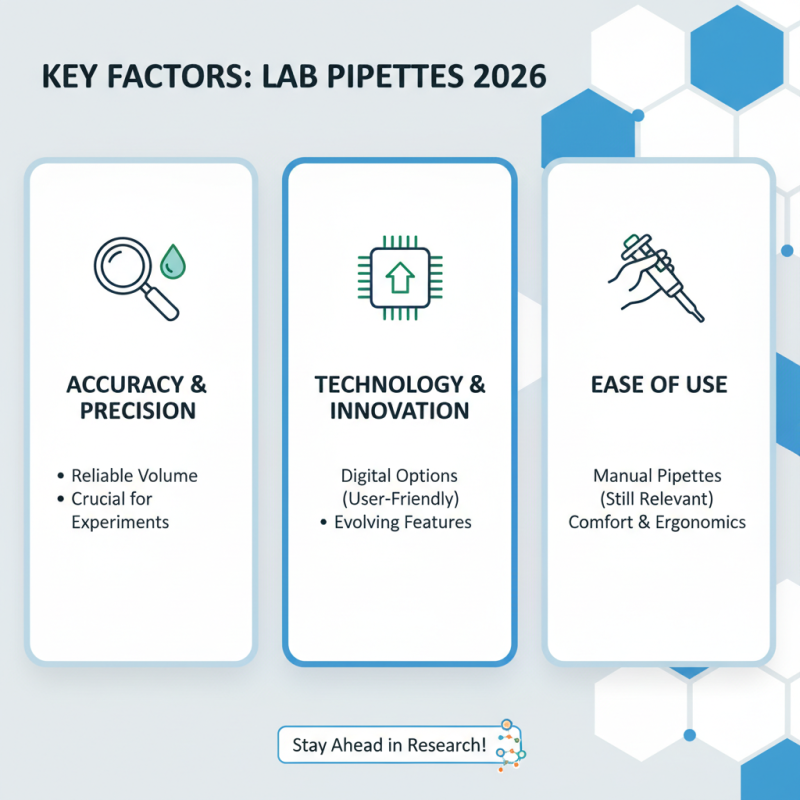 KEY FACTORS: LAB PIPETTES 2026

ACCURACY & PRECISION

• Reliable Volume
• Crucial for Experiments

TECHNOLOGY & INNOVATION

Digital Options (User-Friendly)
• Evolving Features

EASE OF USE

Manual Pipettes (Still Relevant)
Comfort & Ergonomics

Stay Ahead in Research!